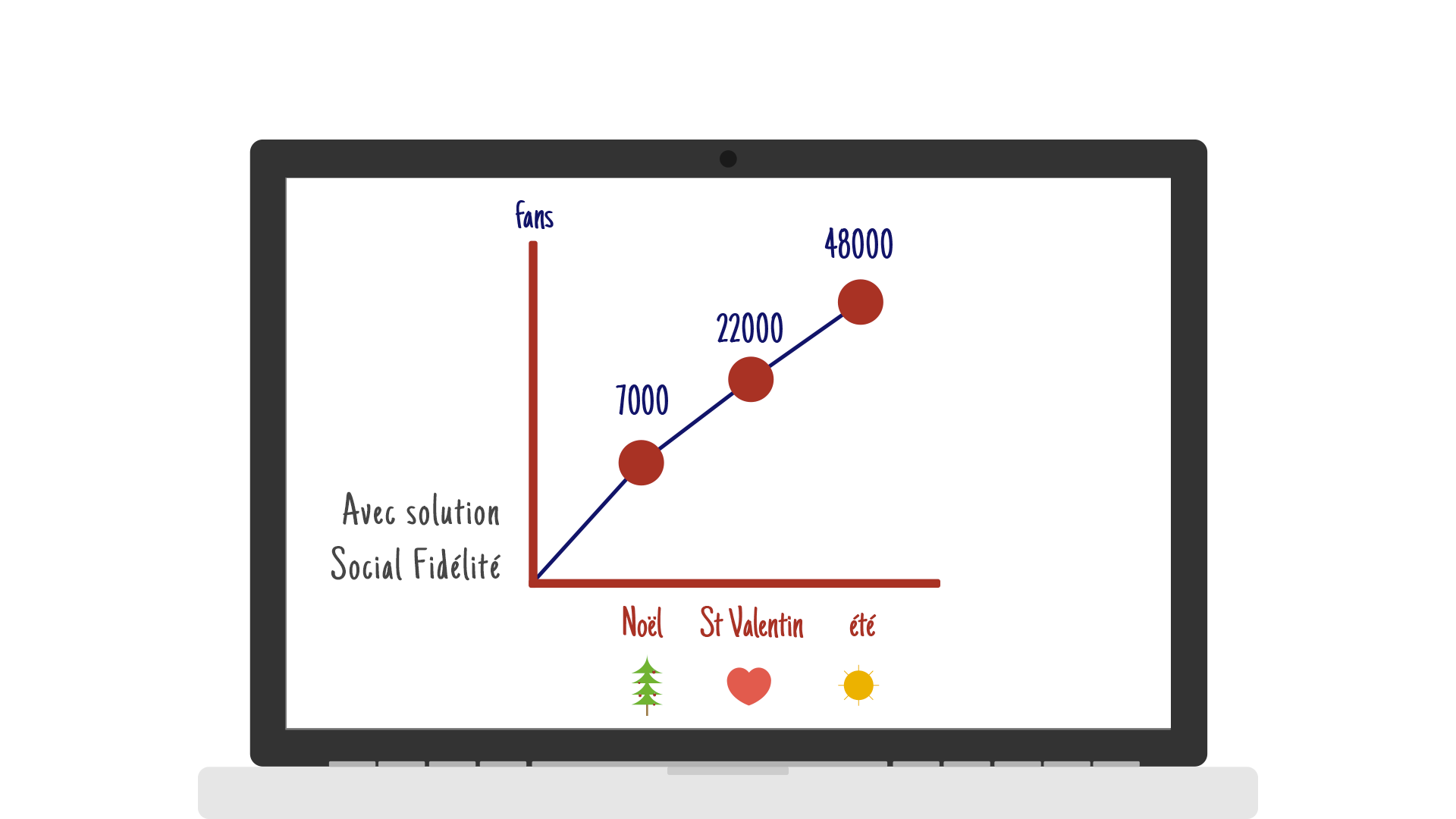 fans

48000

22000

7000

Avec solution Social Fidélité

Noël St Valentin été